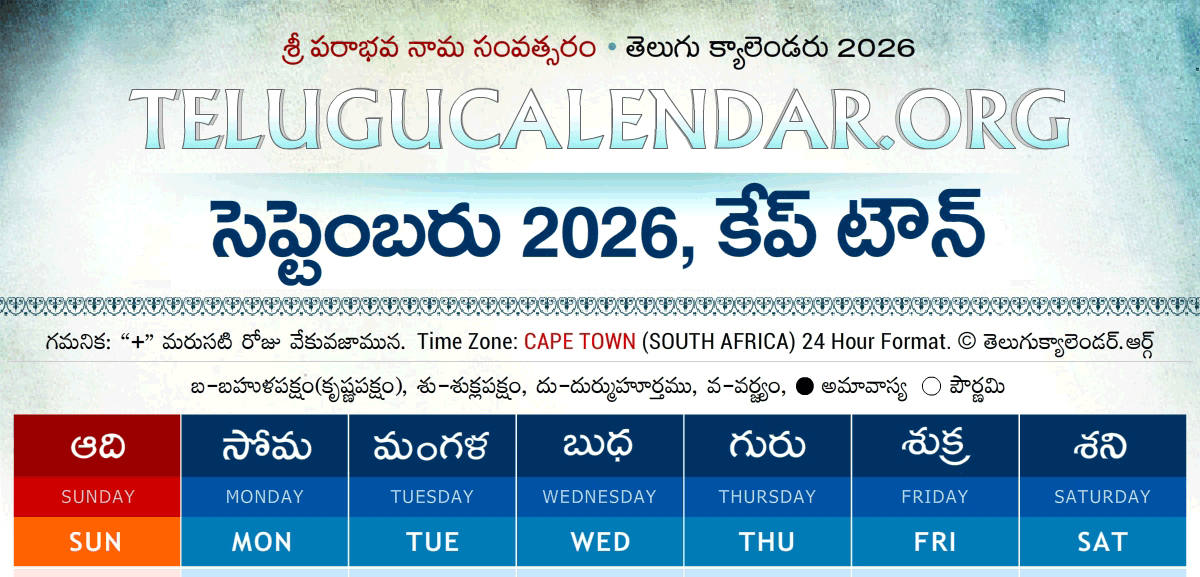 శ్రీ పరాభవ నామ సంవత్సరం • తెలుగు క్యాలెండరు 2026

TELUGUCALENDAR.ORG

సెప్టెంబరు 2026, కేప్ టౌన్

గమనిక: "+" మరుసటి రోజు వేకువజామున. Time Zone: CAPE TOWN (SOUTH AFRICA) 24 Hour Format. © తెలుగుక్యాలెండర్.ఆర్గ్

బ-బహుళపక్షం(కృష్ణపక్షం), శు-శుక్లపక్షం, దు-దుర్ముహూర్తము, వ-వర్జ్యం, ● అమావాస్య ○ పౌర్ణమి

| ఆది | సోమ | మంగళ | బుధ | గురు | శుక్ర | శని |
|---|---|---|---|---|---|---|
| SUNDAY | MONDAY | TUESDAY | WEDNESDAY | THURSDAY | FRIDAY | SATURDAY |
| SUN | MON | TUE | WED | THU | FRI | SAT |